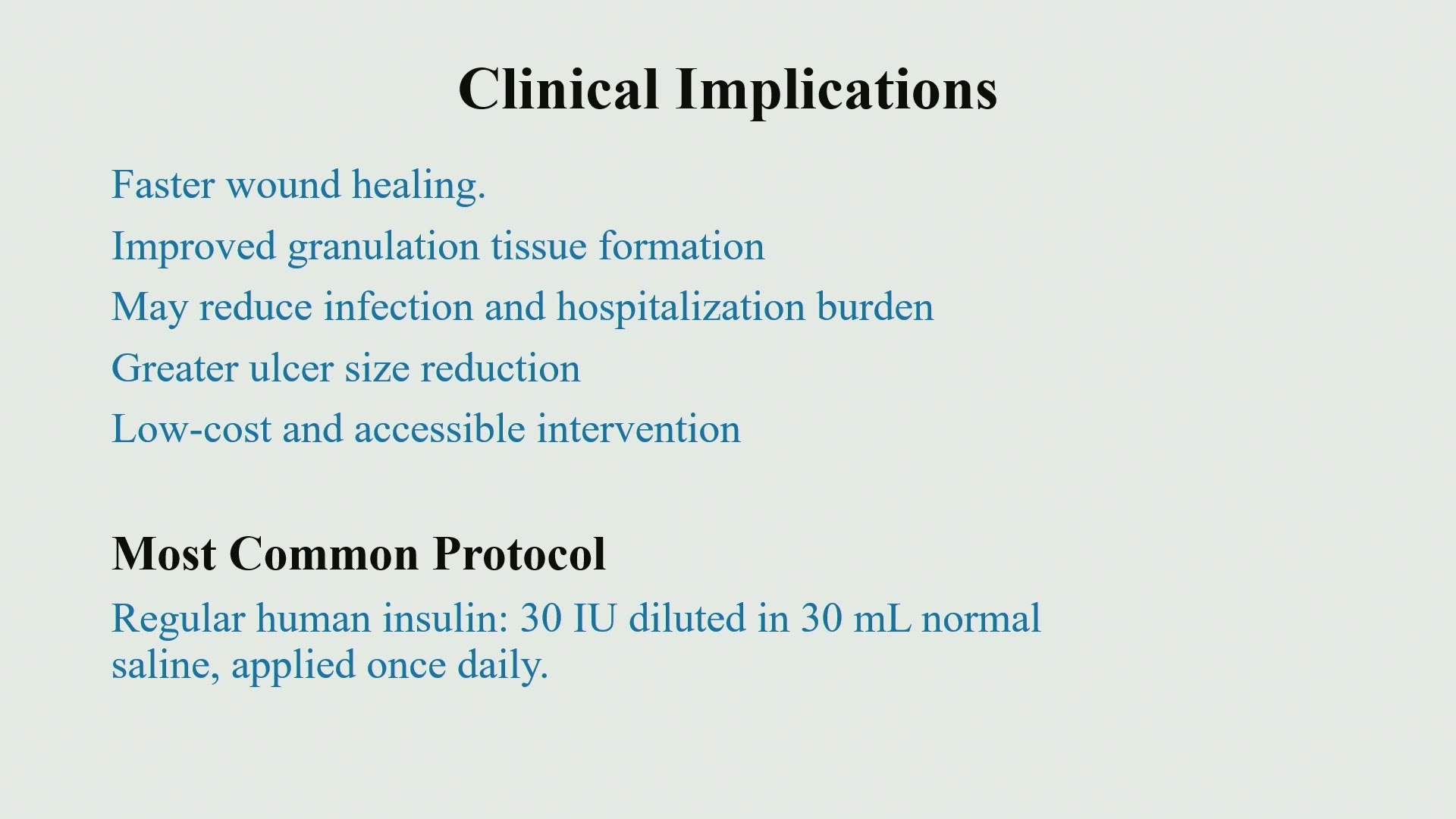 Clinical Implications

Faster wound healing.

Improved granulation tissue formation

May reduce infection and hospitalization burden

Greater ulcer size reduction

Low-cost and accessible intervention

Most Common Protocol

Regular human insulin: 30 IU diluted in 30 mL normal saline, applied once daily.